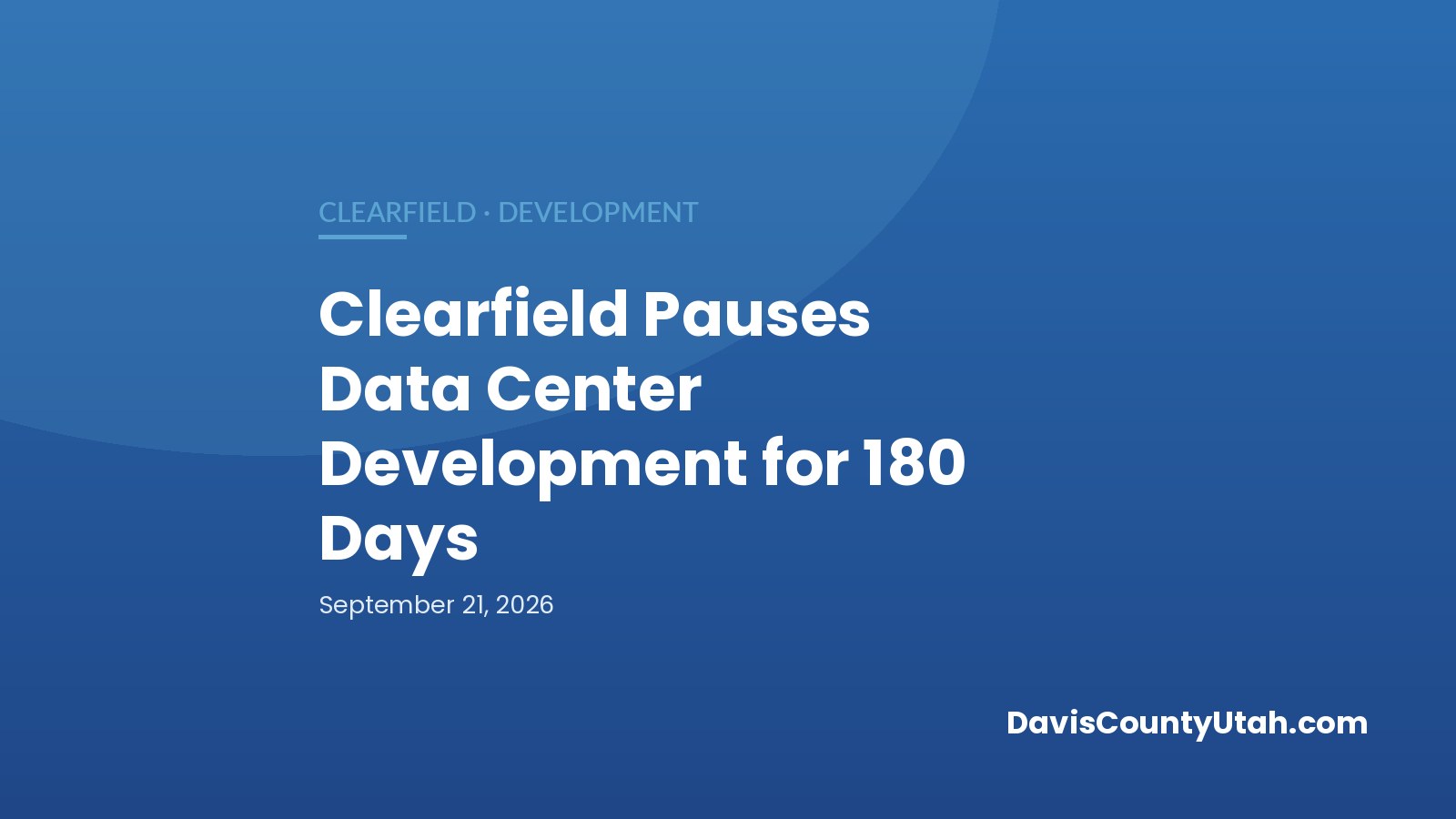 CLEARFIELD · DEVELOPMENT

Clearfield Pauses Data Center Development for 180 Days

September 21, 2026

DavisCountyUtah.com